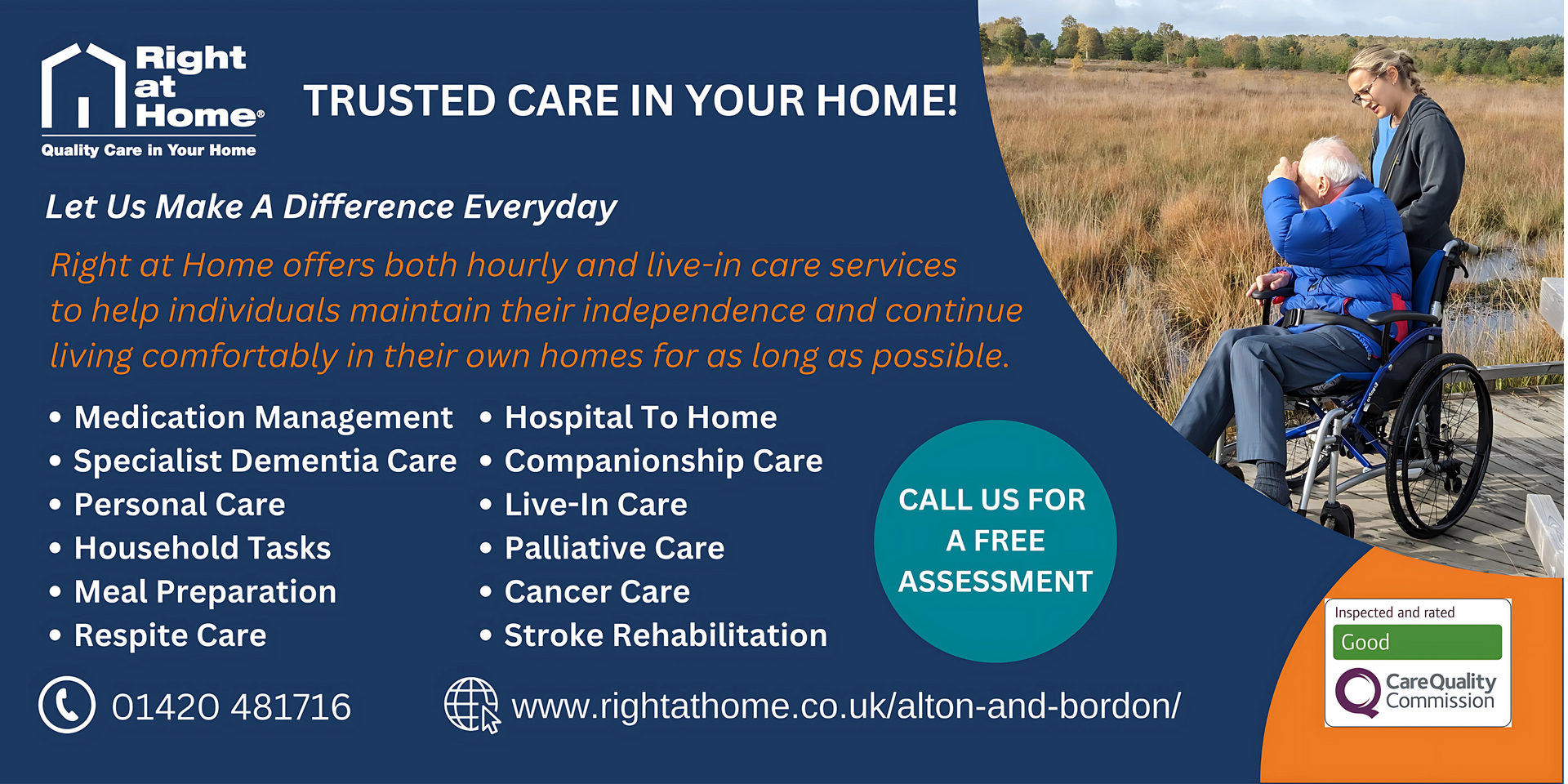 Right at Home®
Quality Care in Your Home

TRUSTED CARE IN YOUR HOME!

Let Us Make A Difference Everyday

Right at Home offers both hourly and live-in care services to help individuals maintain their independence and continue living comfortably in their own homes for as long as possible.

• Medication Management
• Specialist Dementia Care
• Personal Care
• Household Tasks
• Meal Preparation
• Respite Care

• Hospital To Home
• Companionship Care
• Live-In Care
• Palliative Care
• Cancer Care
• Stroke Rehabilitation

CALL US FOR A FREE ASSESSMENT

01420 481716

www.rightathome.co.uk/alton-and-bordon/

Inspected and rated
Good
CareQuality Commission